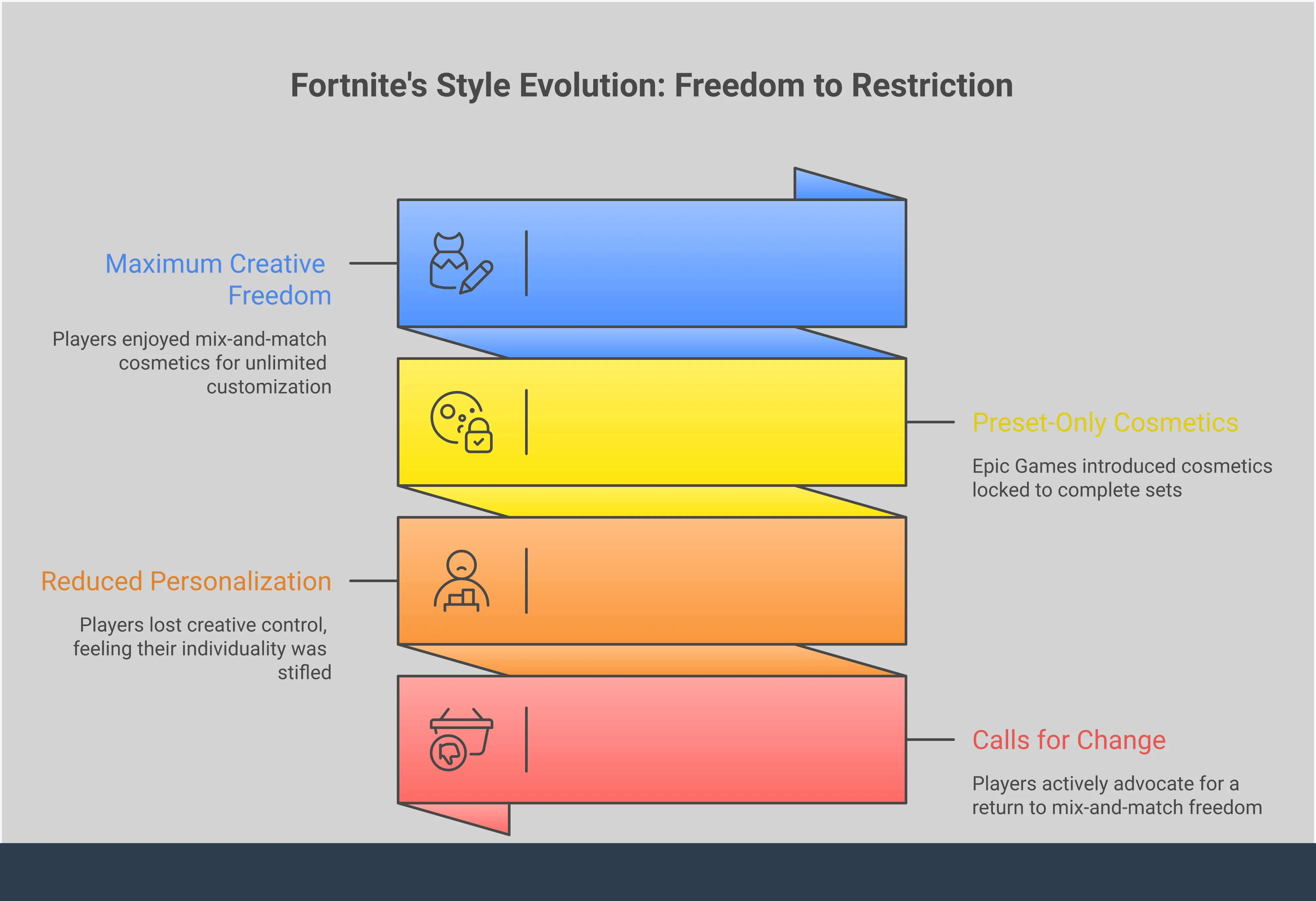 Fortnite's Style Evolution: Freedom to Restriction

Maximum Creative Freedom

Players enjoyed mix-and-match cosmetics for unlimited customization

Preset-Only Cosmetics

Epic Games introduced cosmetics locked to complete sets

Reduced Personalization

Players lost creative control, feeling their individuality was stifled

Calls for Change

Players actively advocate for a return to mix-and-match freedom